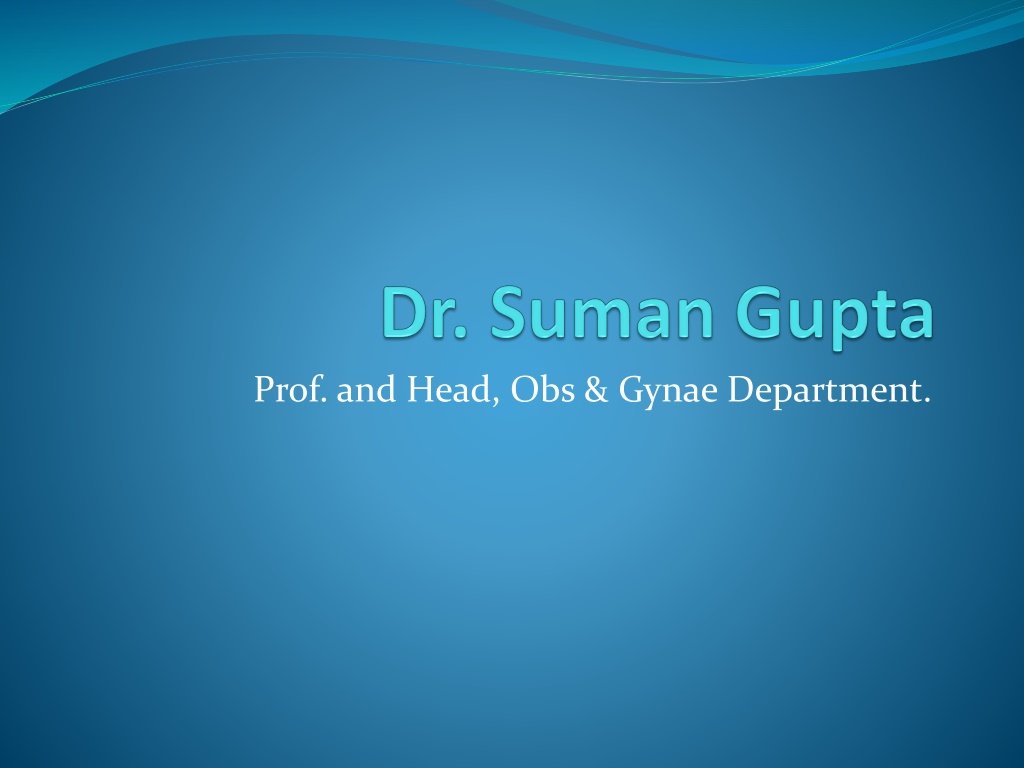 Dr. Suman Gupta

Prof. and Head, Obs & Gynae Department.